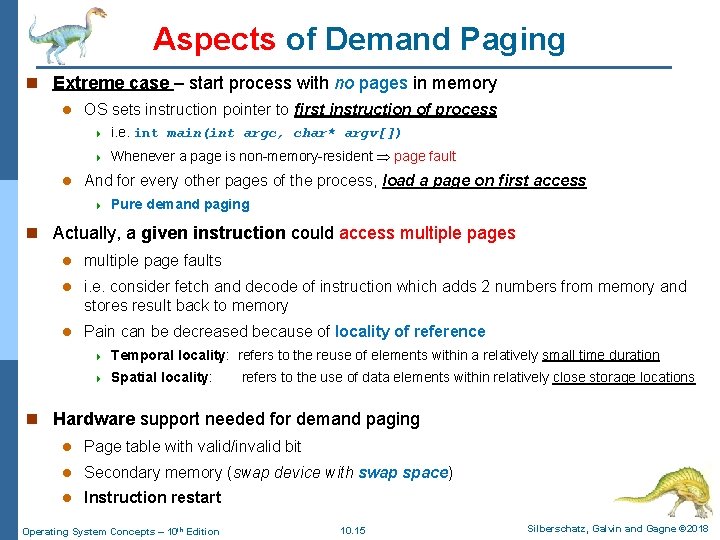 Aspects of Demand Paging

Extreme case – start process with no pages in memory

OS sets instruction pointer to first instruction of process

i.e. int main(int argc, char* argv[])

Whenever a page is non-memory-resident $\Rightarrow$ page fault

And for every other pages of the process, load a page on first access

Pure demand paging

Actually, a given instruction could access multiple pages

multiple page faults

i.e. consider fetch and decode of instruction which adds 2 numbers from memory and stores result back to memory

Pain can be decreased because of locality of reference

Temporal locality: refers to the reuse of elements within a relatively small time duration

Spatial locality: refers to the use of data elements within relatively close storage locations

Hardware support needed for demand paging

Page table with valid/invalid bit

Secondary memory (swap device with swap space)

Instruction restart

Operating System Concepts – 10th Edition

10.15

Silberschatz, Galvin and Gagne ©2018